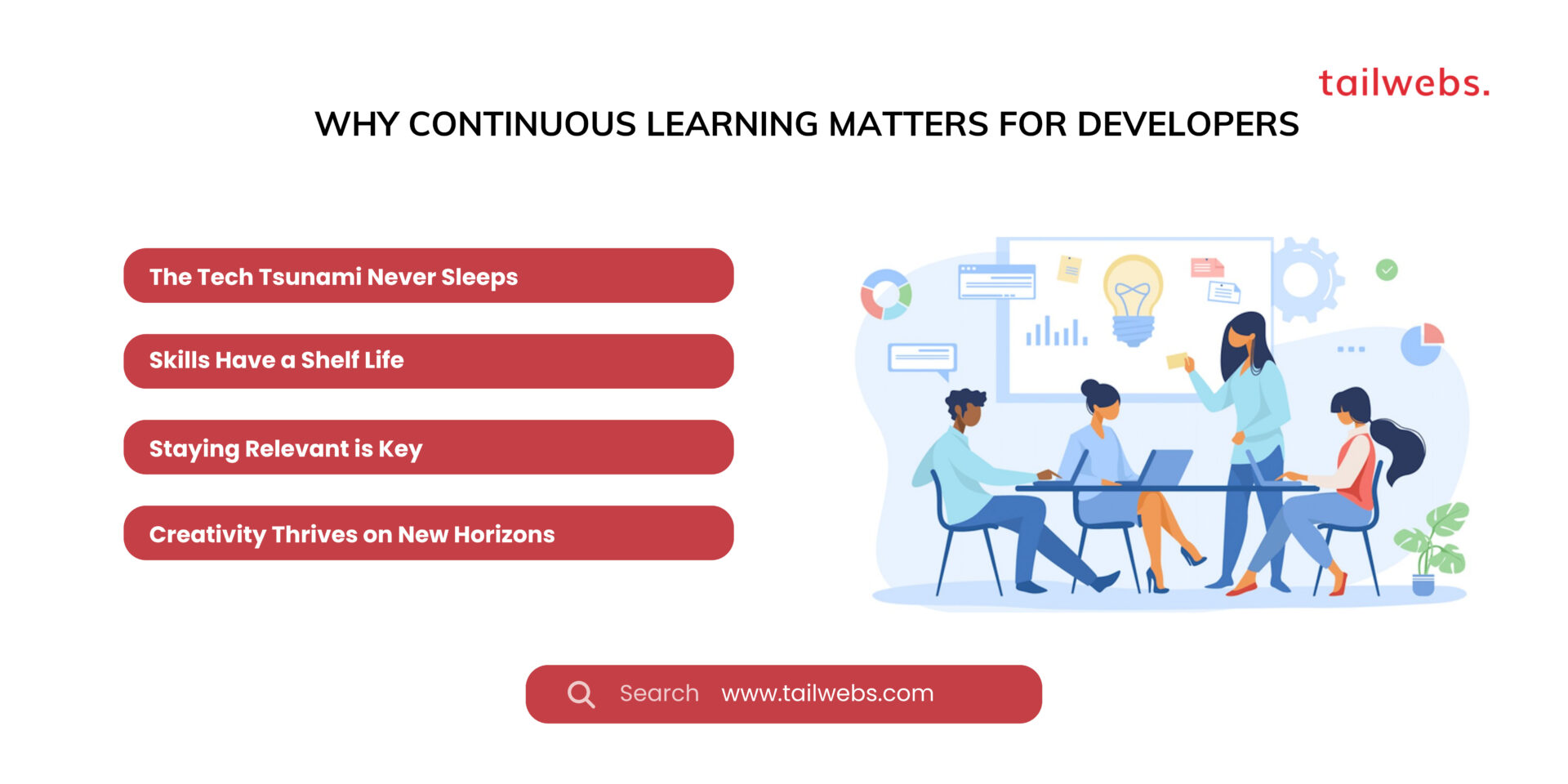 tailwebs.

WHY CONTINUOUS LEARNING MATTERS FOR DEVELOPERS

The Tech Tsunami Never Sleeps

Skills Have a Shelf Life

Staying Relevant is Key

Creativity Thrives on New Horizons

Search www.tailwebs.com